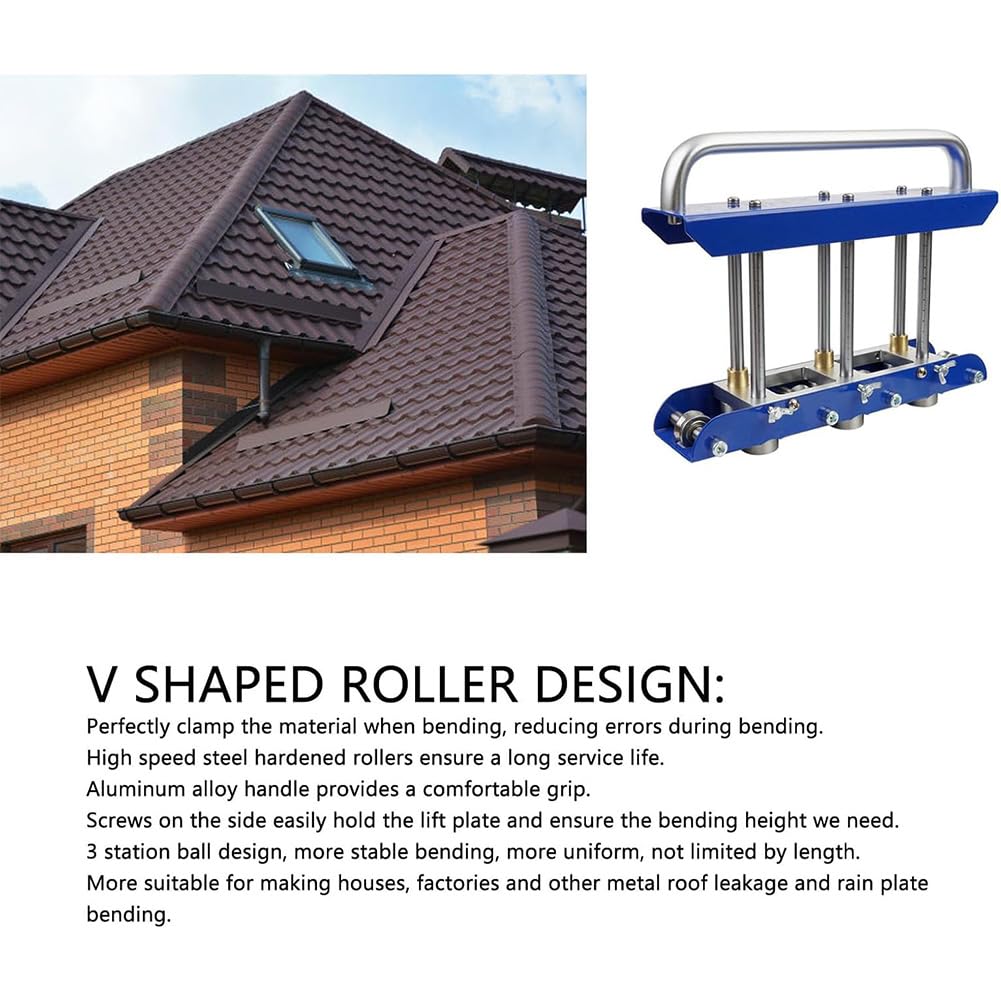 V SHAPED ROLLER DESIGN:

Perfectly clamp the material when bending, reducing errors during bending.
High speed steel hardened rollers ensure a long service life.
Aluminum alloy handle provides a comfortable grip.
Screws on the side easily hold the lift plate and ensure the bending height we need.
3 station ball design, more stable bending, more uniform, not limited by length.
More suitable for making houses, factories and other metal roof leakage and rain plate bending.